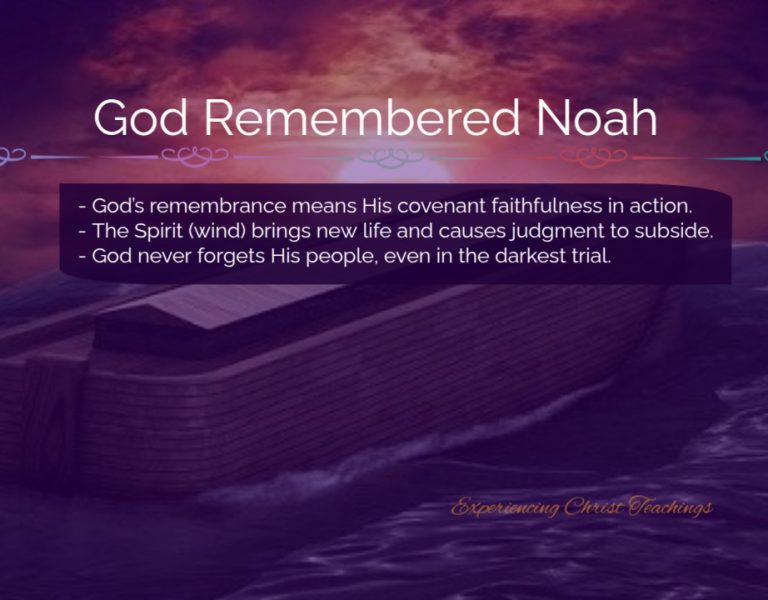 God Remembered Noah

- God's remembrance means His covenant faithfulness in action.
- The Spirit (wind) brings new life and causes judgment to subside.
- God never forgets His people, even in the darkest trial.

Experiencing Christ Teachings